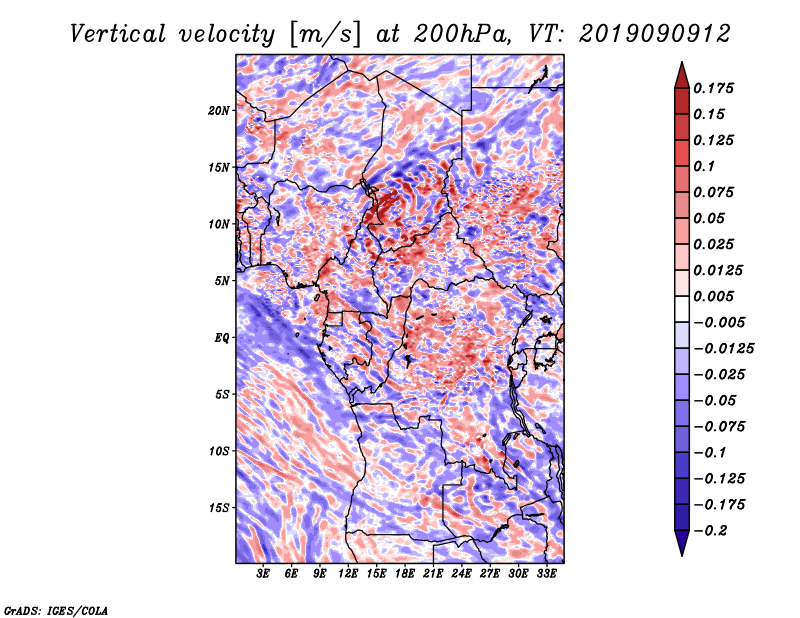 Vertical velocity [m/s] at 200hPa, VT: 2019090912

20N
15N
10N
5N
EQ
5S
10S
15S

3E 6E 9E 12E 15E 18E 21E 24E 27E 30E 33E

0.175
0.15
0.125
0.1
0.075
0.05
0.025
0.0125
0.005
−0.005
−0.0125
−0.025
−0.05
−0.075
−0.1
−0.125
−0.175
−0.2

GrADS: IGES/COLA